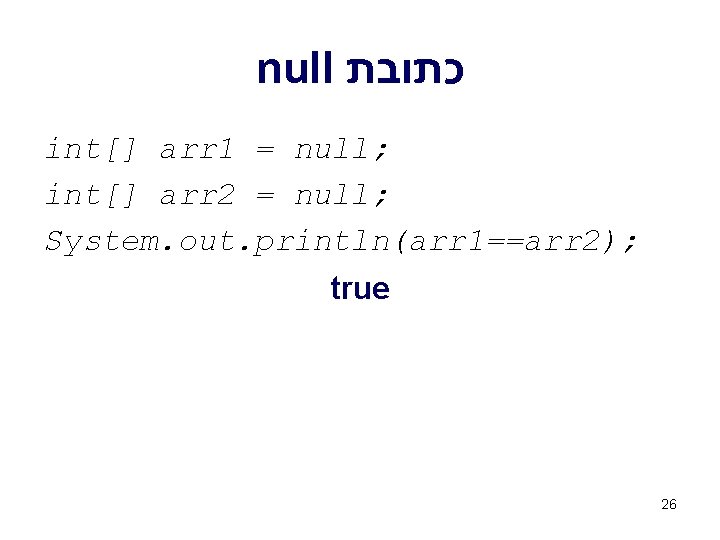 כתובת null

int[] arr1 = null;
int[] arr2 = null;
System.out.println(arr1==arr2);

true

26